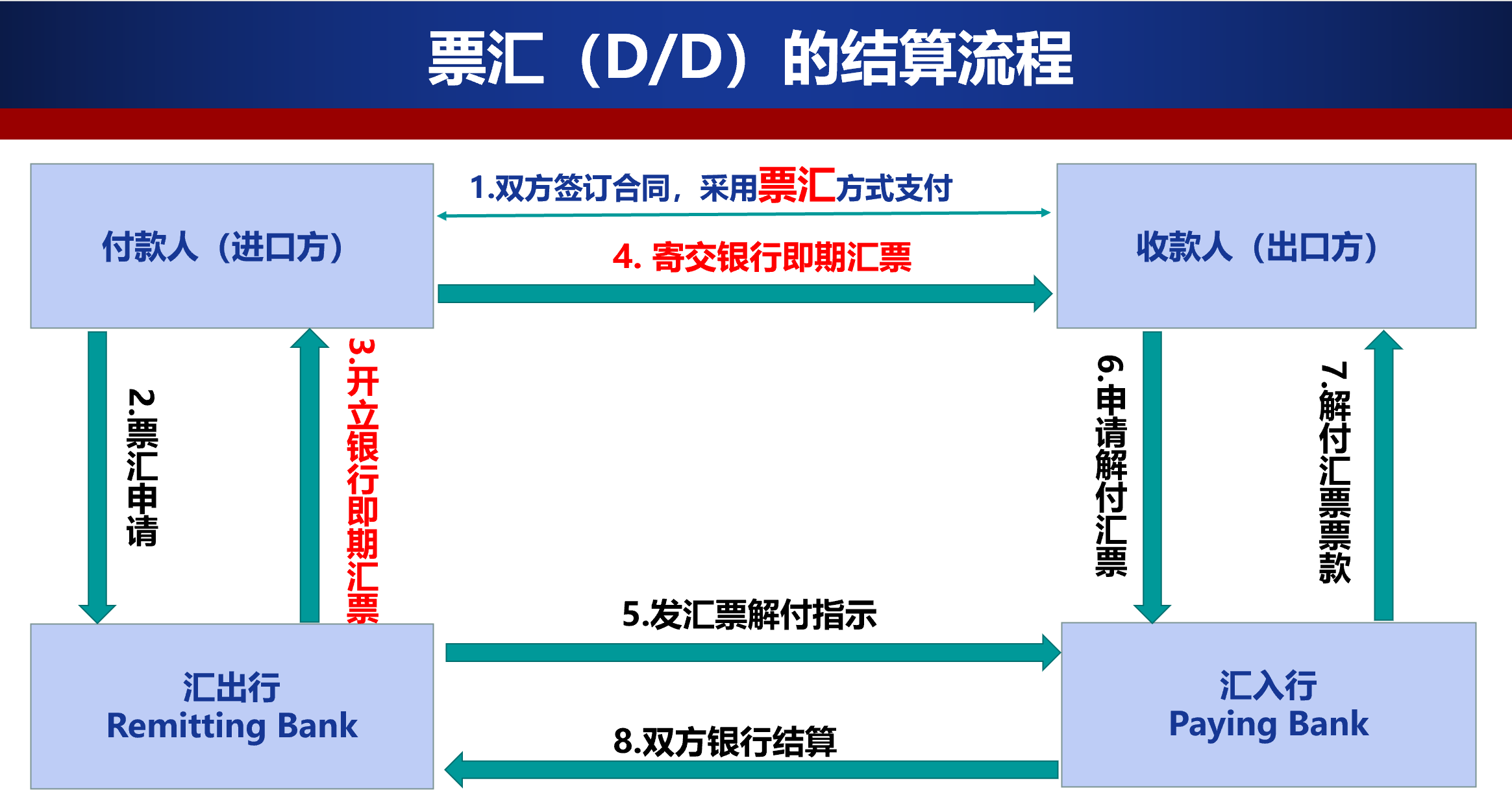 票汇（D/D）的结算流程

付款人（进口方）

1.双方签订合同，采用票汇方式支付

4. 寄交银行即期汇票

收款人（出口方）

2.票汇申请

3.开立银行即期汇票

6.申请解付汇票

7.解付汇票票款

5.发汇票解付指示

8.双方银行结算

汇出行
Remitting Bank

汇入行
Paying Bank